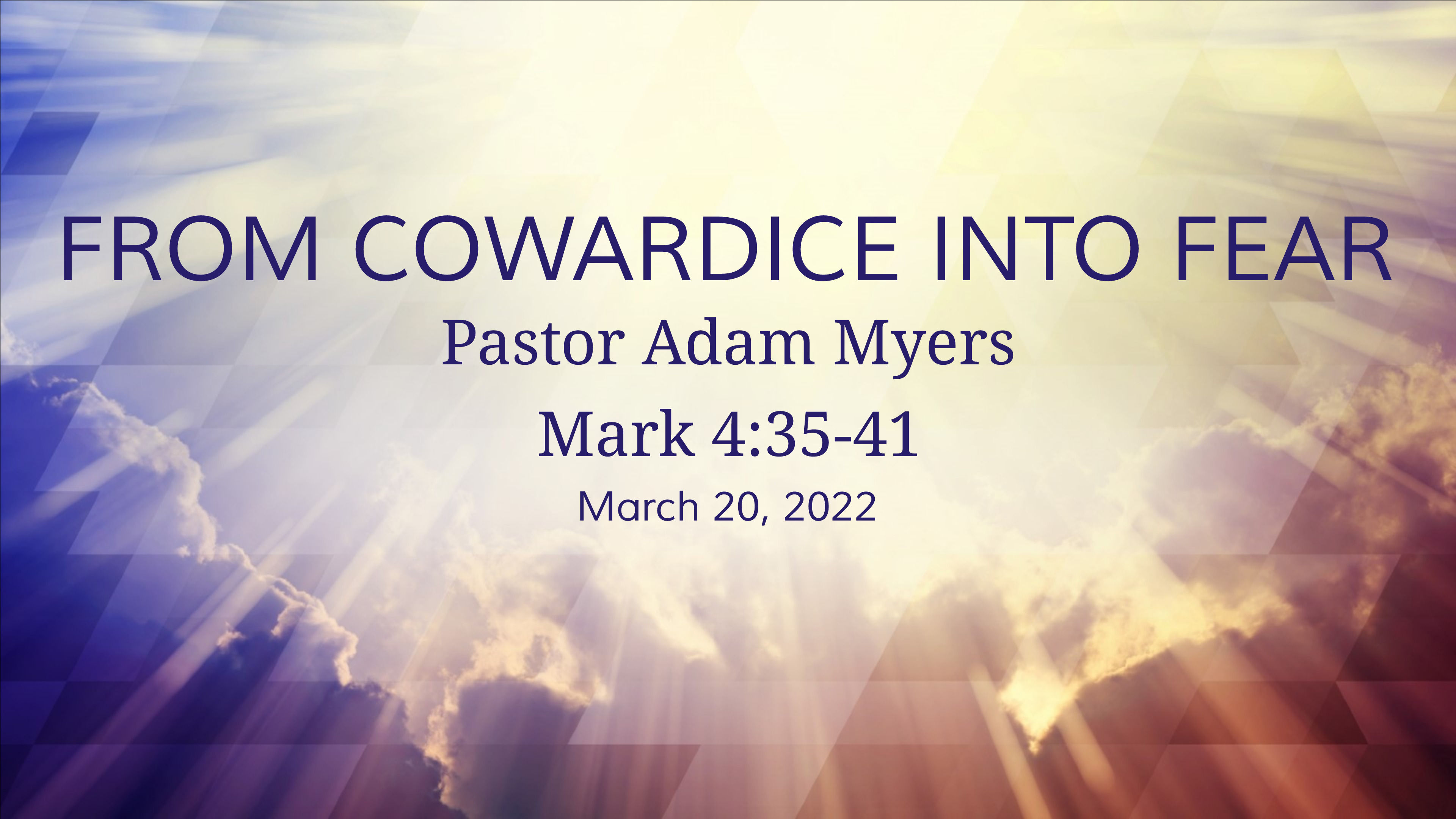 FROM COWARDICE INTO FEAR

Pastor Adam Myers

Mark 4:35-41

March 20, 2022